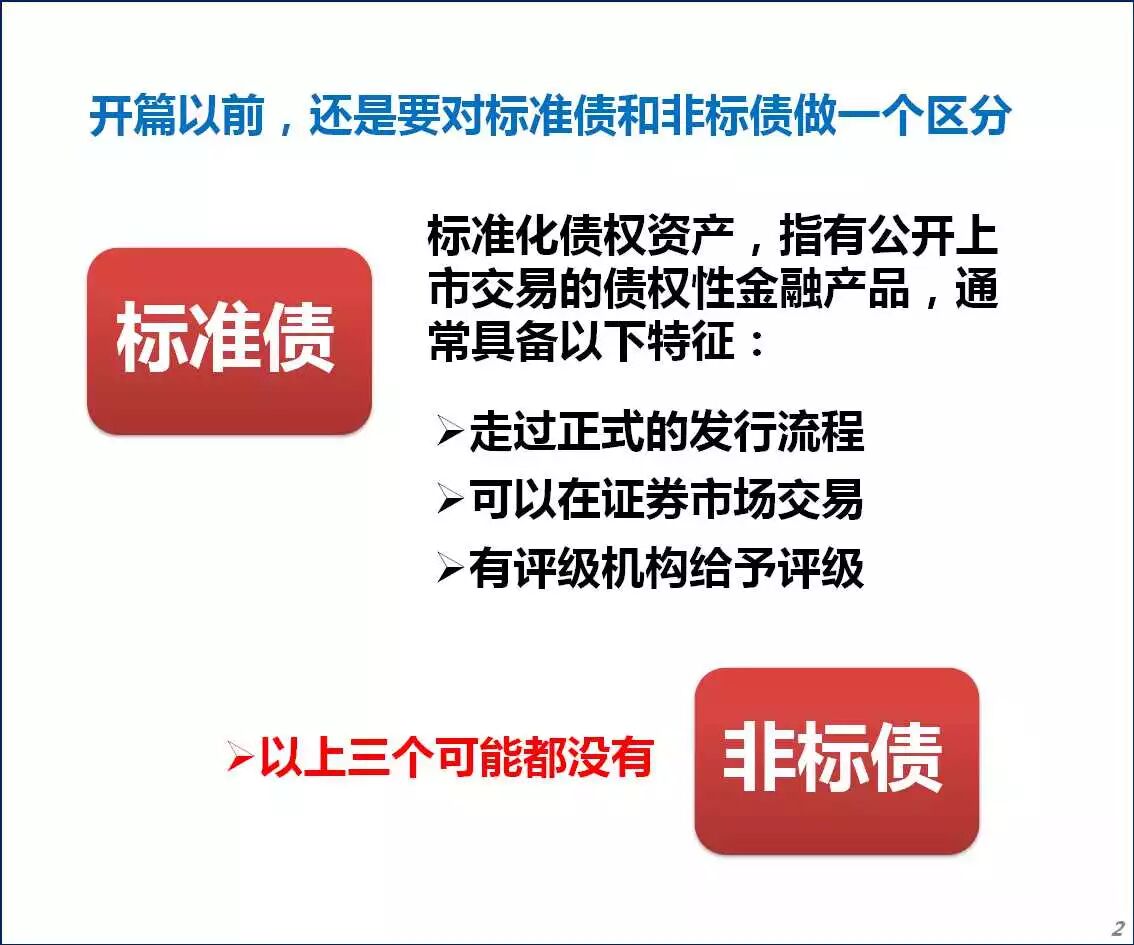 开篇以前，还是要对标准债和非标债做一个区分

标准债

标准化债权资产，指有公开上市交易的债权性金融产品，通常具备以下特征：

➢走过正式的发行流程
➢可以在证券市场交易
➢有评级机构给予评级

➢以上三个可能都没有

非标债

2